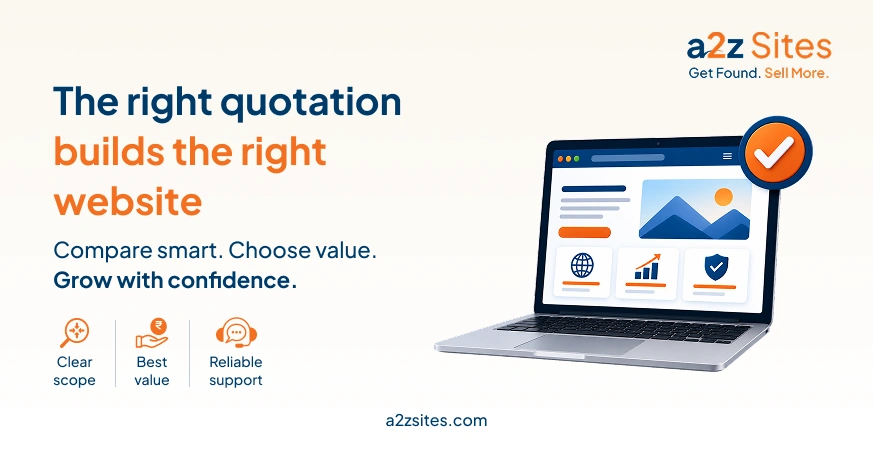 a2z Sites
Get Found. Sell More.

The right quotation builds the right website

Compare smart. Choose value. Grow with confidence.

Clear scope

Best value

Reliable support

a2zsites.com